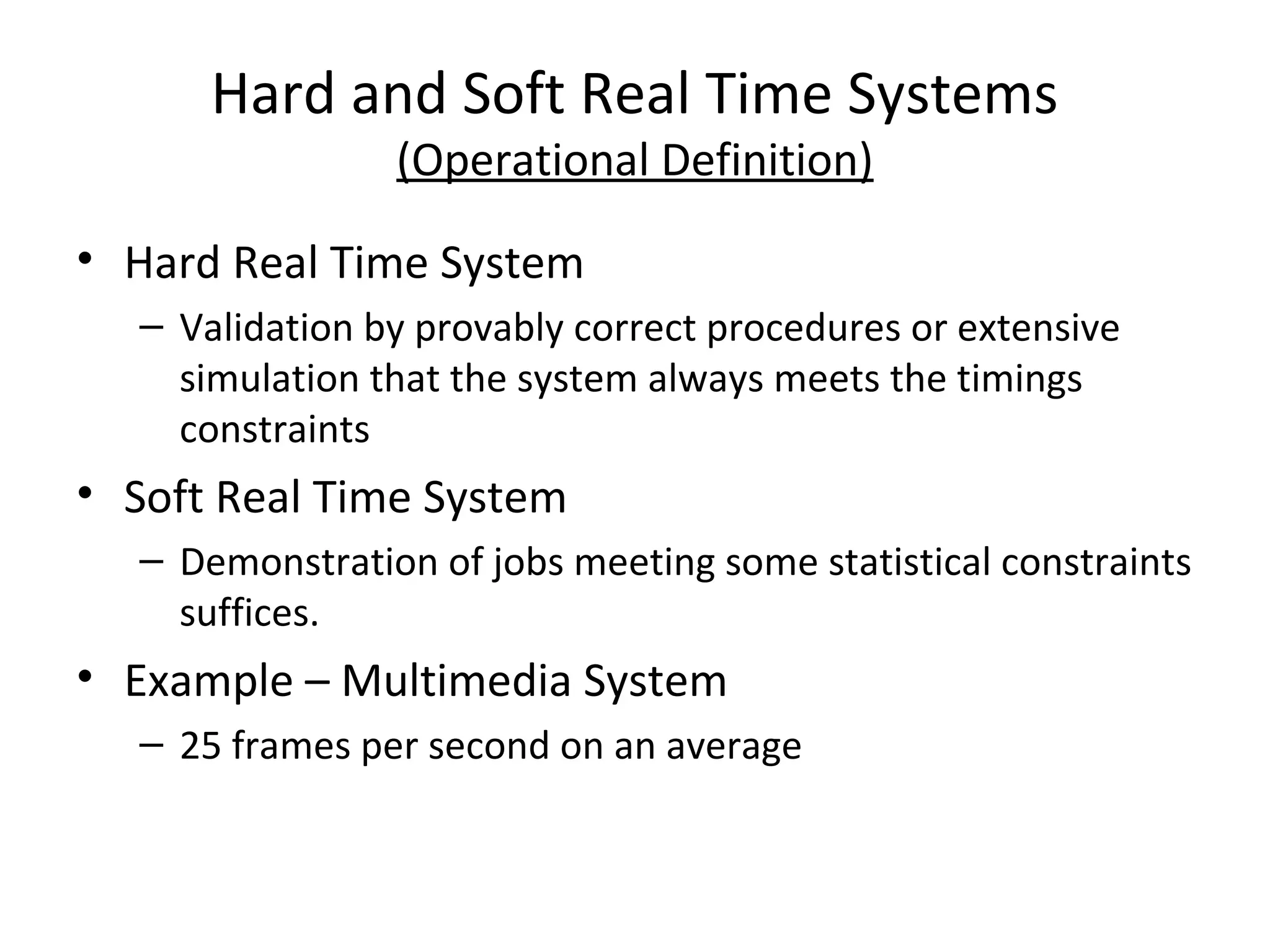 Hard and Soft Real Time Systems
(Operational Definition)

• Hard Real Time System
– Validation by provably correct procedures or extensive simulation that the system always meets the timings constraints
• Soft Real Time System
– Demonstration of jobs meeting some statistical constraints suffices.
• Example – Multimedia System
– 25 frames per second on an average